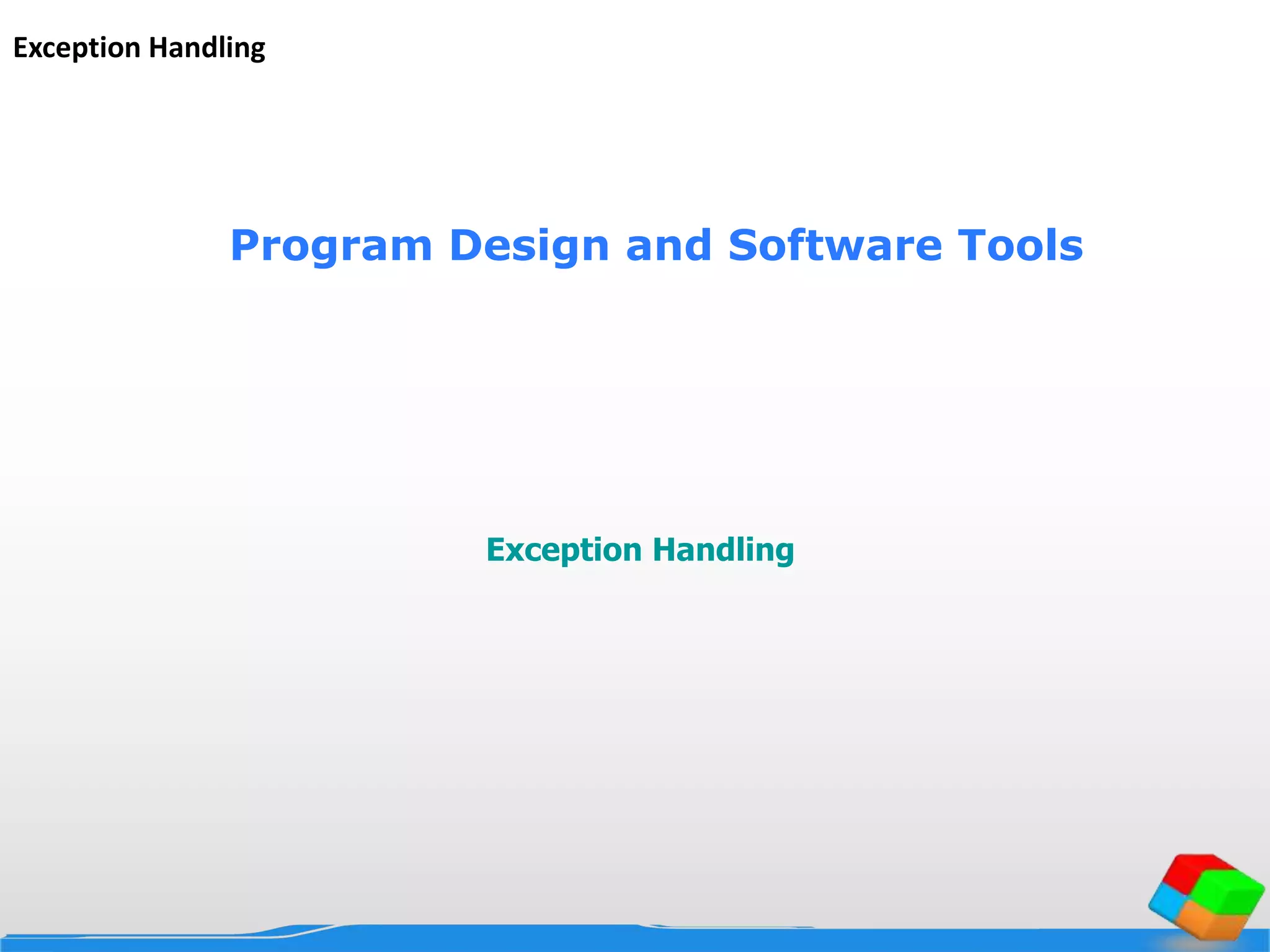 Exception Handling

Program Design and Software Tools

Exception Handling